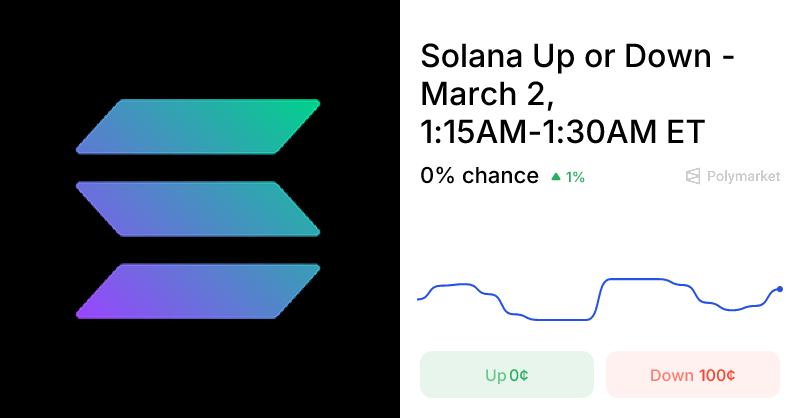 Solana Up or Down - March 2, 1:15AM-1:30AM ET

0% chance ▲ 1%

Polymarket

Up 0¢

Down 100¢